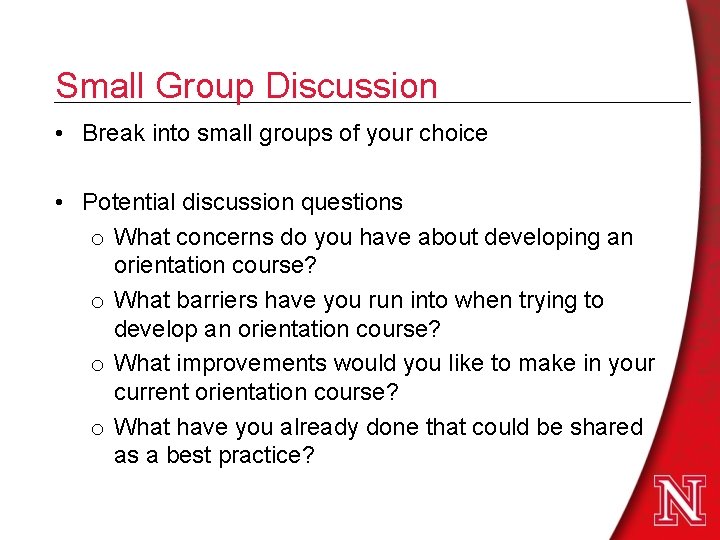 Small Group Discussion

• Break into small groups of your choice

• Potential discussion questions
  o What concerns do you have about developing an orientation course?
  o What barriers have you run into when trying to develop an orientation course?
  o What improvements would you like to make in your current orientation course?
  o What have you already done that could be shared as a best practice?

N